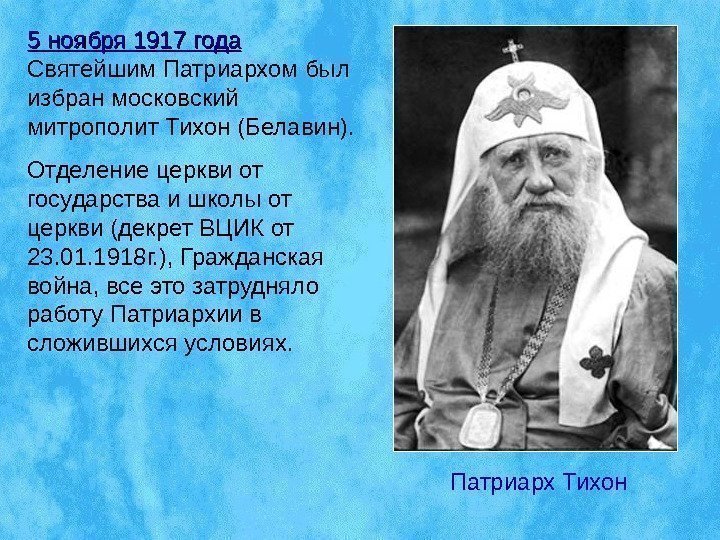 5 ноября 1917 года
Святейшим Патриархом был избран московский митрополит Тихон (Белавин).

Отделение церкви от государства и школы от церкви (декрет ВЦИК от 23.01.1918г.), Гражданская война, все это затрудняло работу Патриархии в сложившихся условиях.

Патриарх Тихон